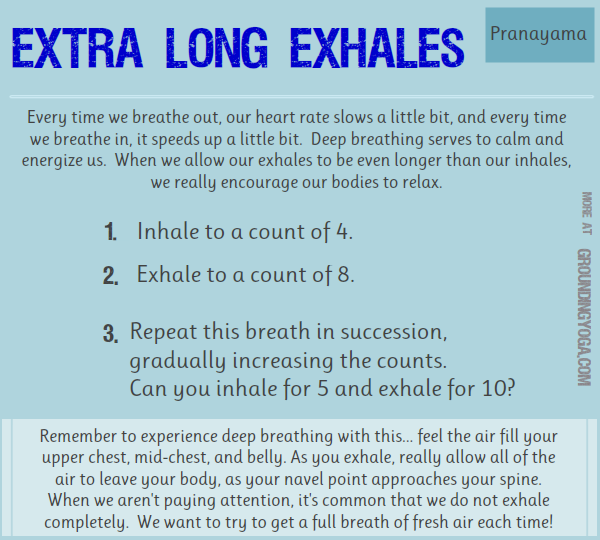 EXTRA LONG EXHALES

Pranayama

Every time we breathe out, our heart rate slows a little bit, and every time we breathe in, it speeds up a little bit. Deep breathing serves to calm and energize us. When we allow our exhales to be even longer than our inhales, we really encourage our bodies to relax.

1. Inhale to a count of 4.

2. Exhale to a count of 8.

3. Repeat this breath in succession, gradually increasing the counts. Can you inhale for 5 and exhale for 10?

MORE AT GROUNDINGYOGA.COM

Remember to experience deep breathing with this... feel the air fill your upper chest, mid-chest, and belly. As you exhale, really allow all of the air to leave your body, as your navel point approaches your spine. When we aren't paying attention, it's common that we do not exhale completely. We want to try to get a full breath of fresh air each time!